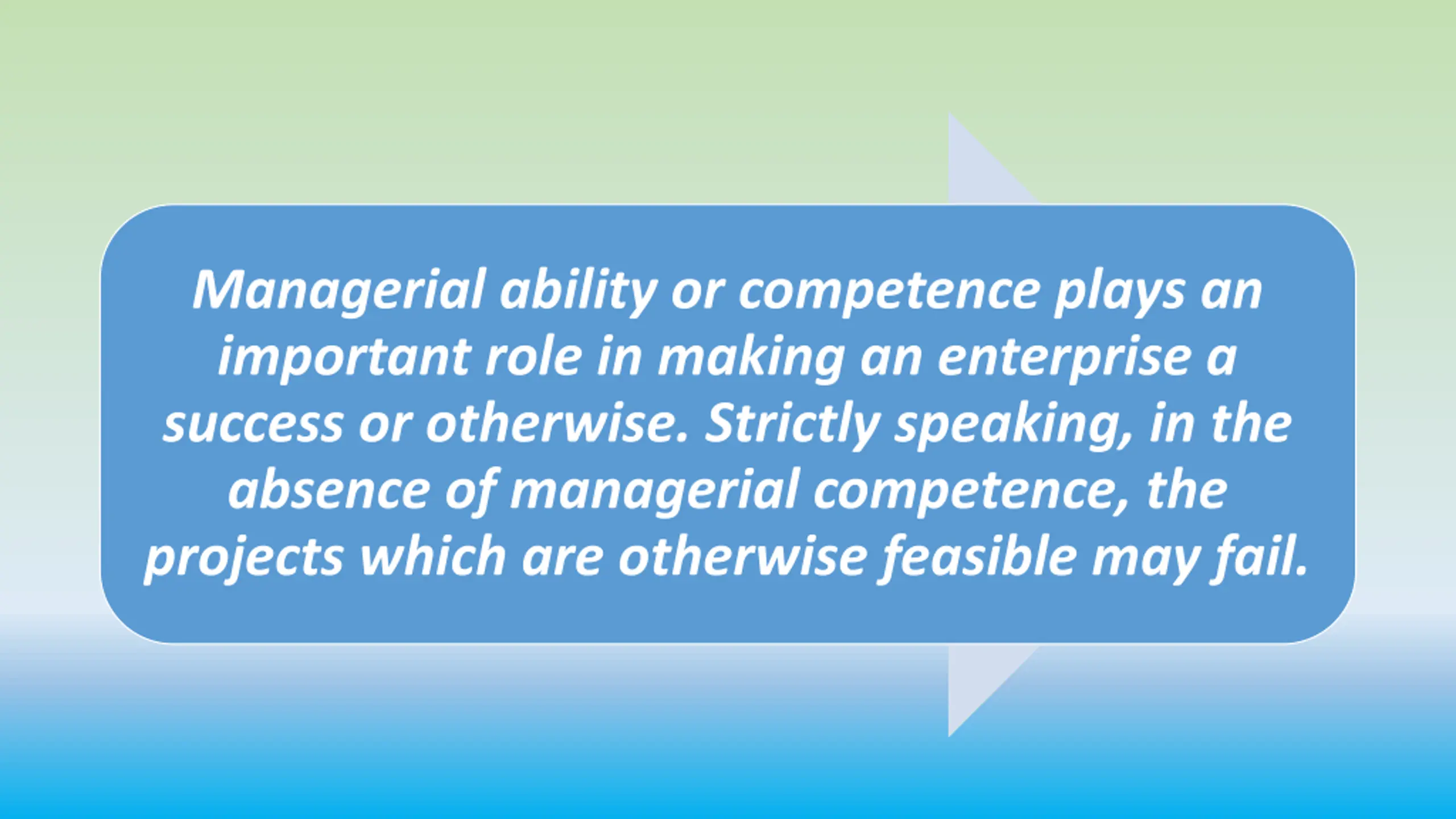 Managerial ability or competence plays an important role in making an enterprise a success or otherwise. Strictly speaking, in the absence of managerial competence, the projects which are otherwise feasible may fail.